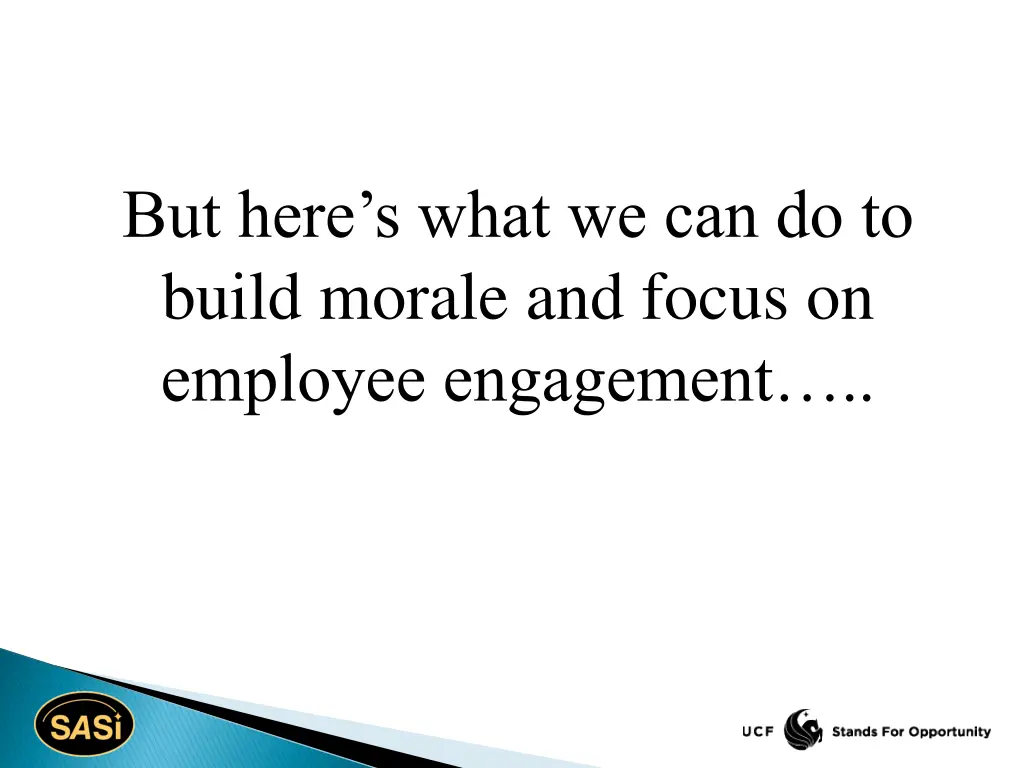 But here’s what we can do to build morale and focus on employee engagement…..

SASi

UCF Stands For Opportunity